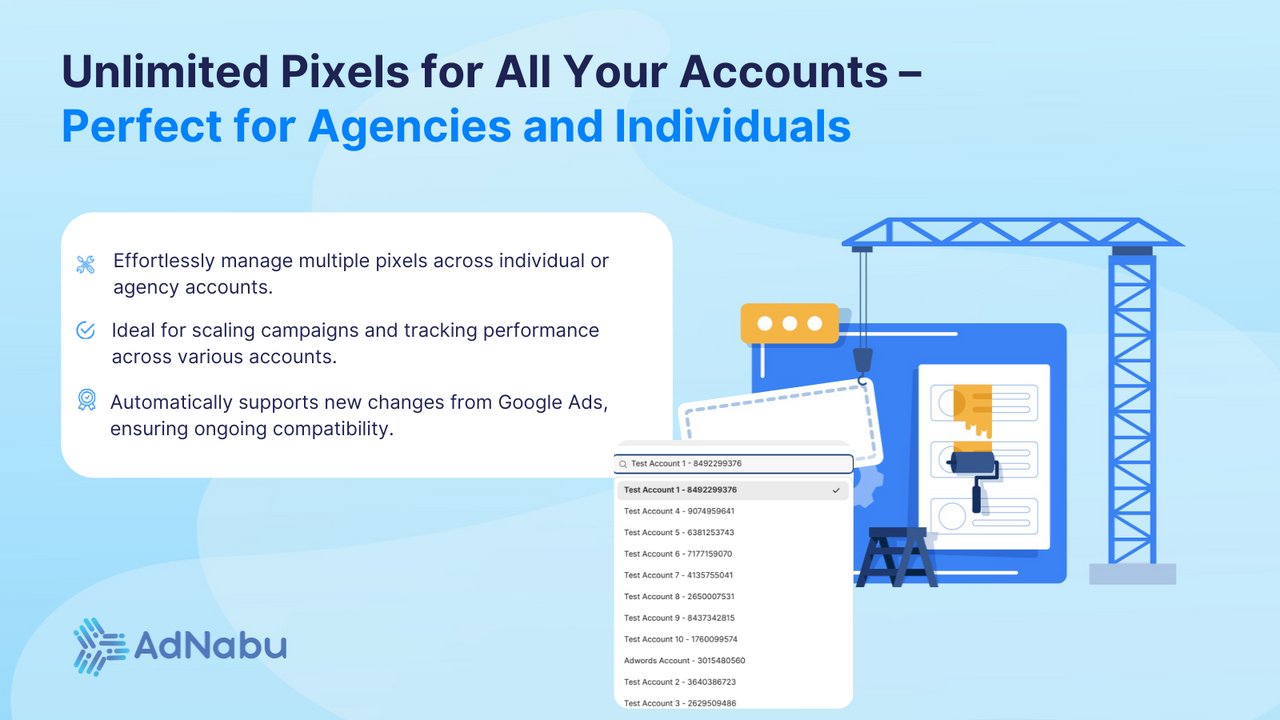 Unlimited Pixels for All Your Accounts – Perfect for Agencies and Individuals

Effortlessly manage multiple pixels across individual or agency accounts.

Ideal for scaling campaigns and tracking performance across various accounts.

Automatically supports new changes from Google Ads, ensuring ongoing compatibility.

Test Account 1 - 8492299376

Test Account 1 - 8492299376
Test Account 4 - 9074959641
Test Account 5 - 6381253743
Test Account 6 - 7177159070
Test Account 7 - 4135755041
Test Account 8 - 2650007531
Test Account 9 - 8437342815
Test Account 10 - 1760099574
Adwords Account - 3015480560
Test Account 2 - 3640386723
Test Account 3 - 2629509486

AdNabu